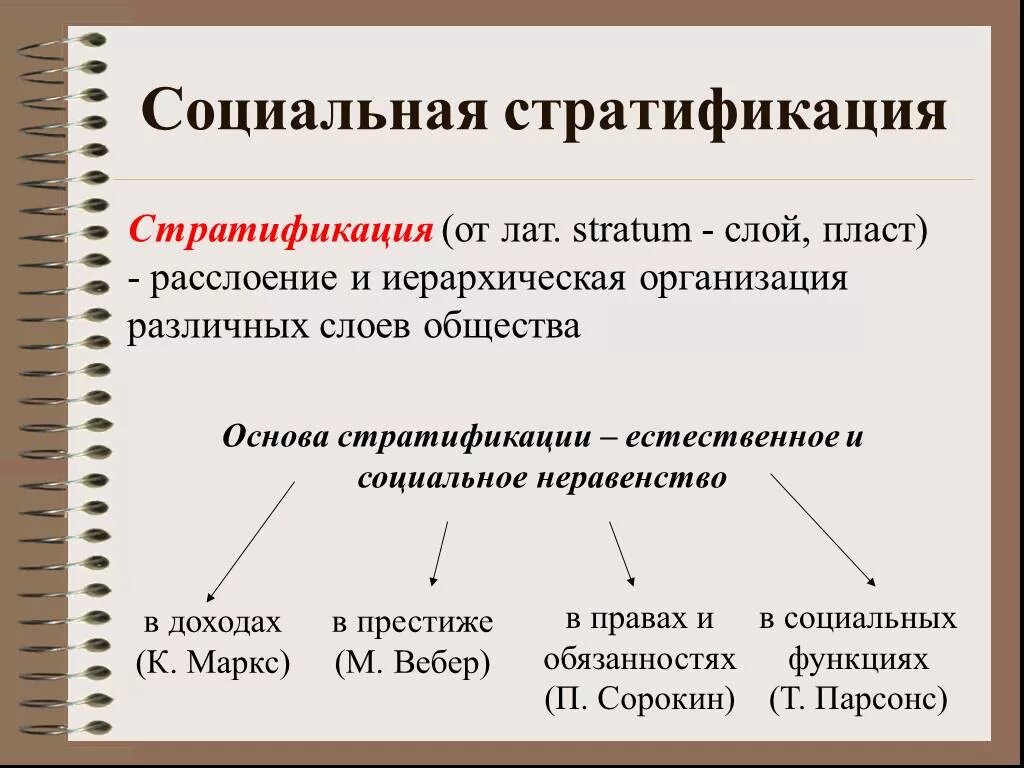 Социальная стратификация

Стратификация (от лат. stratum - слой, пласт) - расслоение и иерархическая организация различных слоев общества

Основа стратификации – естественное и социальное неравенство

в доходах (К. Маркс)

в престиже (М. Вебер)

в правах и обязанностях (П. Сорокин)

в социальных функциях (Т. Парсонс)